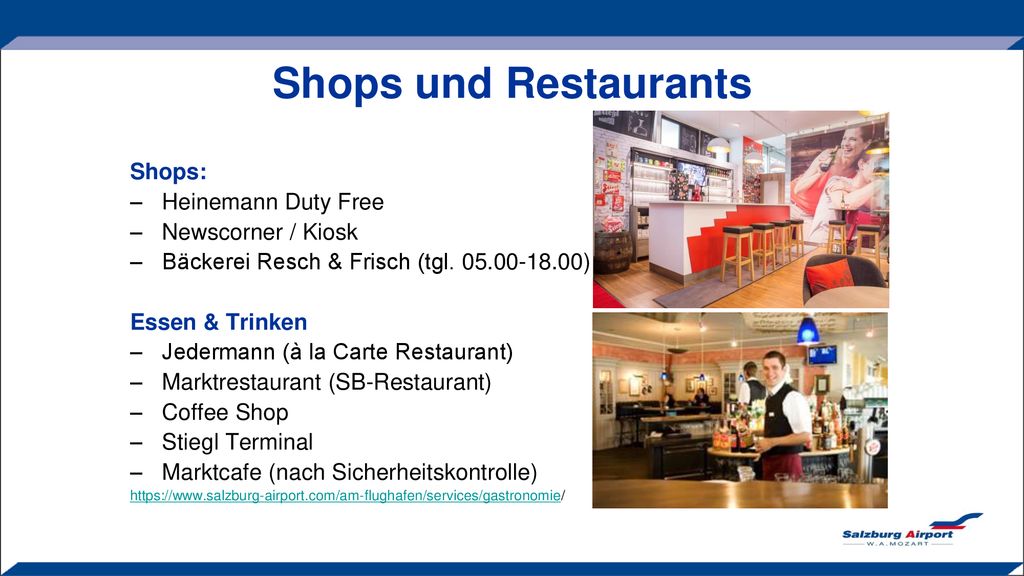 Shops und Restaurants

Shops:
– Heinemann Duty Free
– Newscorner / Kiosk
– Bäckerei Resch & Frisch (tgl. 05.00-18.00)

Essen & Trinken
– Jedermann (à la Carte Restaurant)
– Marktrestaurant (SB-Restaurant)
– Coffee Shop
– Stiegl Terminal
– Marktcafe (nach Sicherheitskontrolle)
https://www.salzburg-airport.com/am-flughafen/services/gastronomie/

Salzburg Airport
W. A. MOZART